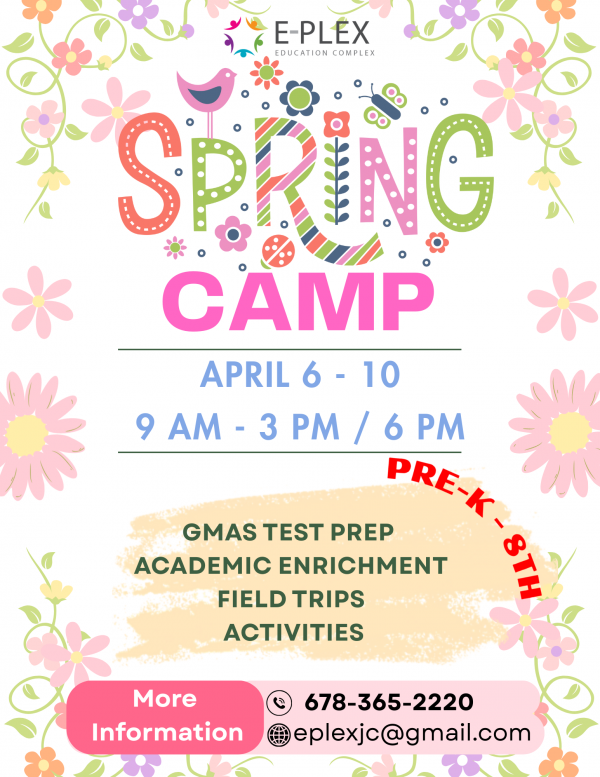 E-PLEX
EDUCATION COMPLEX

SPRING
CAMP

APRIL 6 - 10
9 AM - 3 PM / 6 PM

PRE-K - 8TH

GMAS TEST PREP
ACADEMIC ENRICHMENT
FIELD TRIPS
ACTIVITIES

More Information
678-365-2220
eplexjc@gmail.com